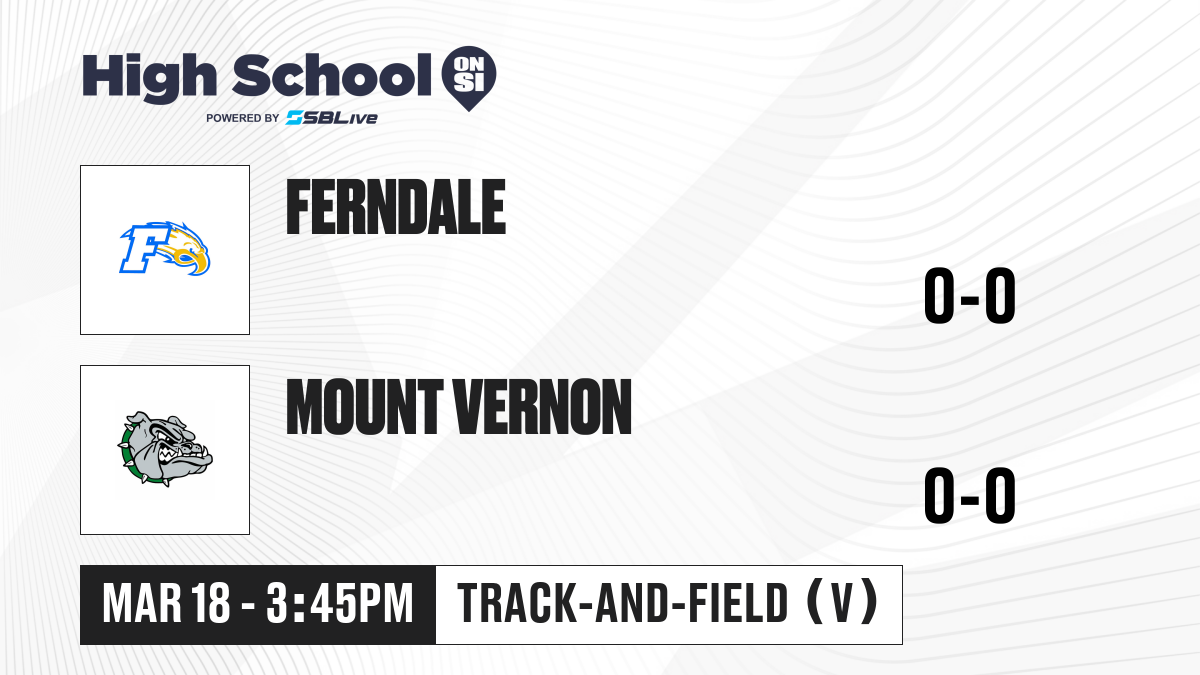 High School ON SI
POWERED BY SBLive

F

FERNDALE

0-0

MOUNT VERNON

0-0

MAR 18 - 3:45PM

TRACK-AND-FIELD (V)